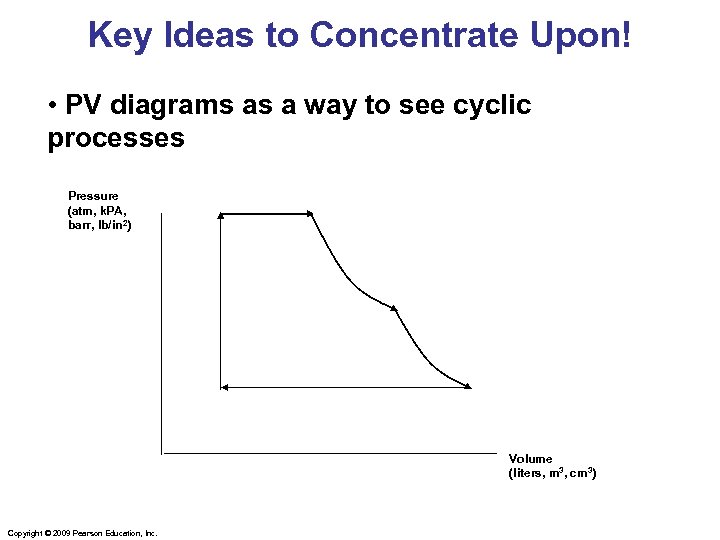 Key Ideas to Concentrate Upon!

• PV diagrams as a way to see cyclic processes

Pressure (atm, kPA, barr, lb/in$^2$)

Volume (liters, m$^3$, cm$^3$)

Copyright © 2009 Pearson Education, Inc.